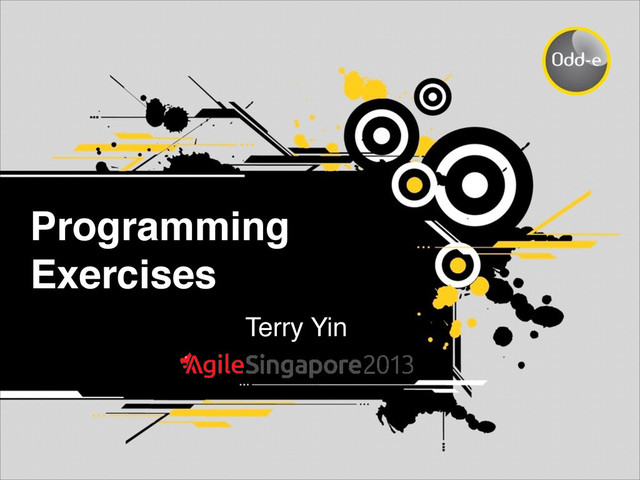 Odd-e

Programming Exercises

Terry Yin

AgileSingapore2013